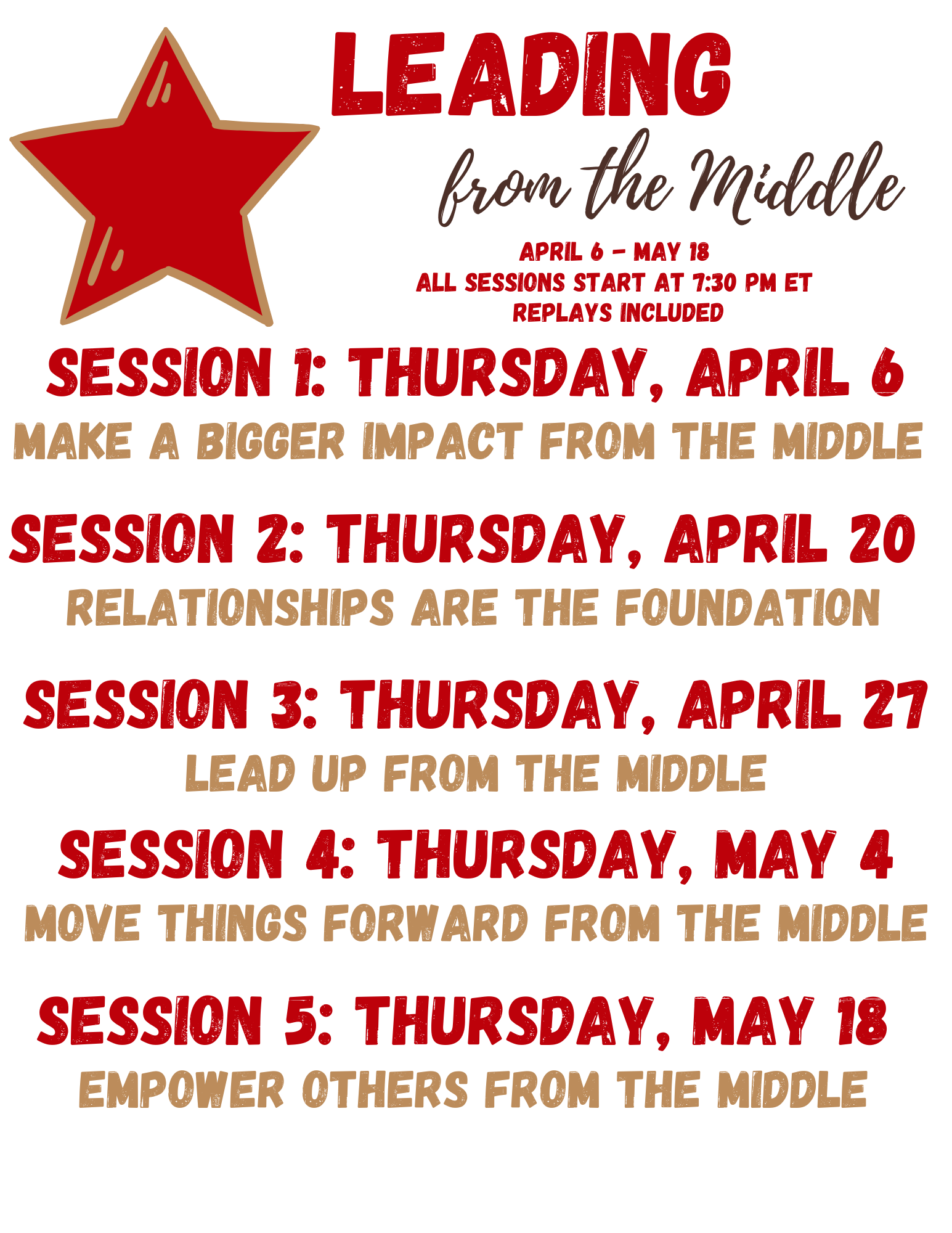 LEADING
from the Middle

APRIL 6 - MAY 18
ALL SESSIONS START AT 7:30 PM ET
REPLAYS INCLUDED

SESSION 1: THURSDAY, APRIL 6
MAKE A BIGGER IMPACT FROM THE MIDDLE

SESSION 2: THURSDAY, APRIL 20
RELATIONSHIPS ARE THE FOUNDATION

SESSION 3: THURSDAY, APRIL 27
LEAD UP FROM THE MIDDLE

SESSION 4: THURSDAY, MAY 4
MOVE THINGS FORWARD FROM THE MIDDLE

SESSION 5: THURSDAY, MAY 18
EMPOWER OTHERS FROM THE MIDDLE